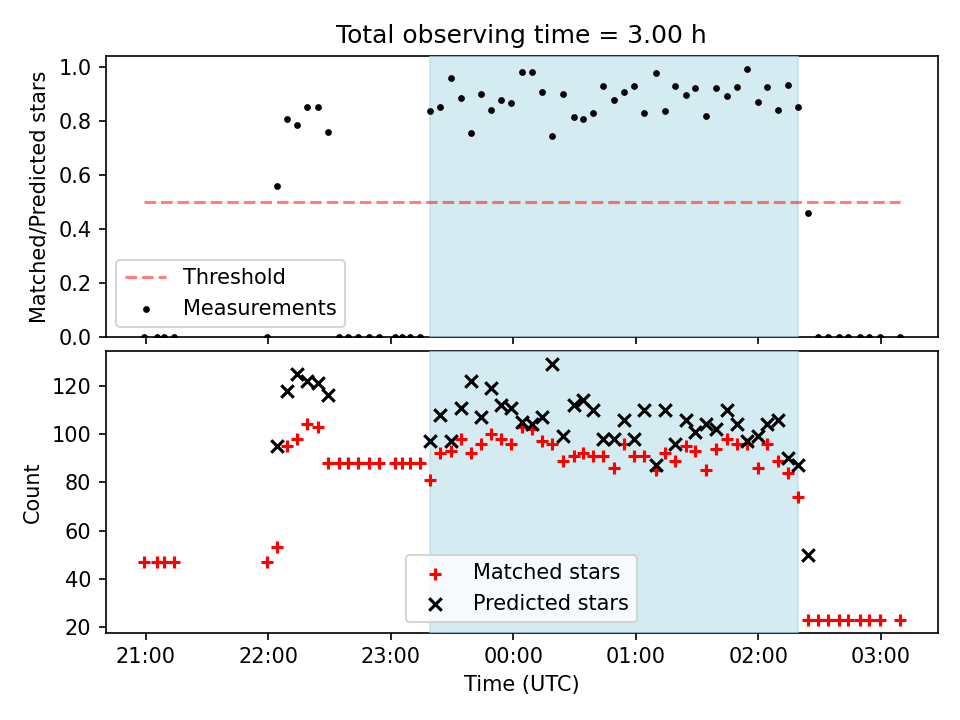 Total observing time = 3.00 h

Matched/Predicted stars

1.0
0.8
0.6
0.4
0.2
0.0

Threshold
Measurements

Count

120
100
80
60
40
20

Matched stars
Predicted stars

21:00
22:00
23:00
00:00
01:00
02:00
03:00

Time (UTC)